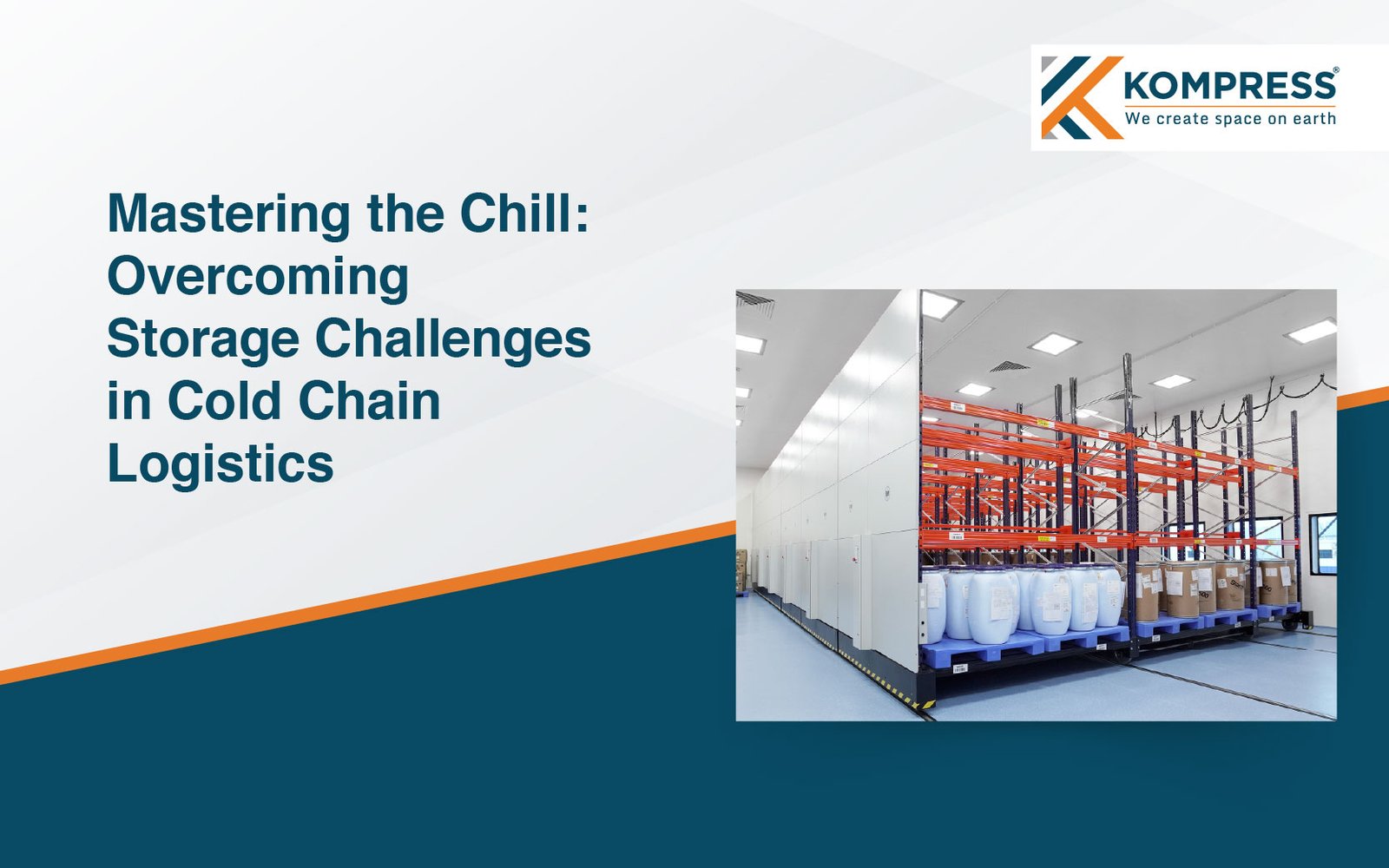 KOMPRESS®
We create space on earth

Mastering the Chill: Overcoming Storage Challenges in Cold Chain Logistics